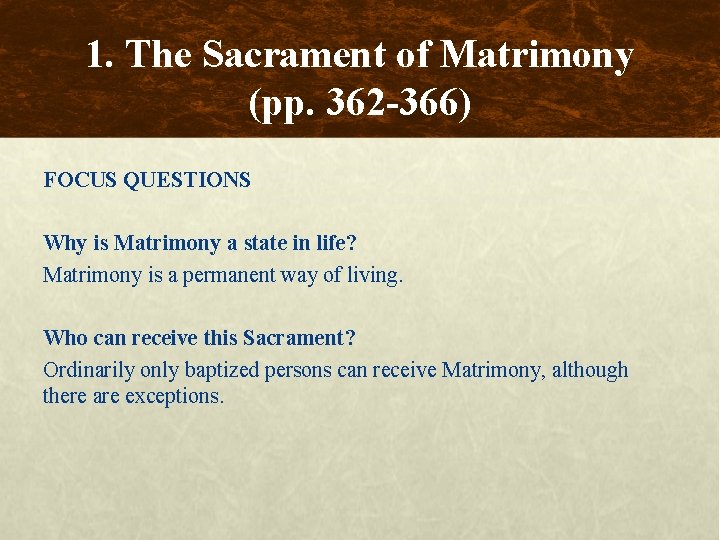 1. The Sacrament of Matrimony (pp. 362-366)

FOCUS QUESTIONS

Why is Matrimony a state in life?
Matrimony is a permanent way of living.

Who can receive this Sacrament?
Ordinarily only baptized persons can receive Matrimony, although there are exceptions.